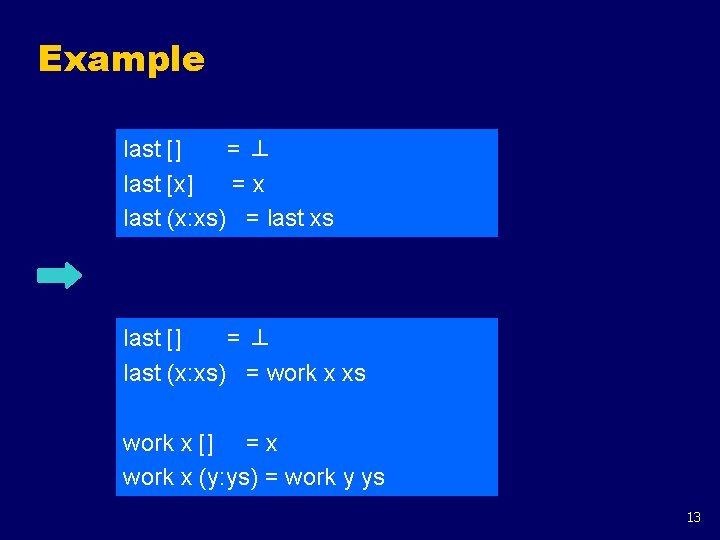 Example

last [] = ⊥
last [x] = x
last (x:xs) = last xs

last [] = ⊥
last (x:xs) = work x xs

work x [] = x
work x (y:ys) = work y ys

13